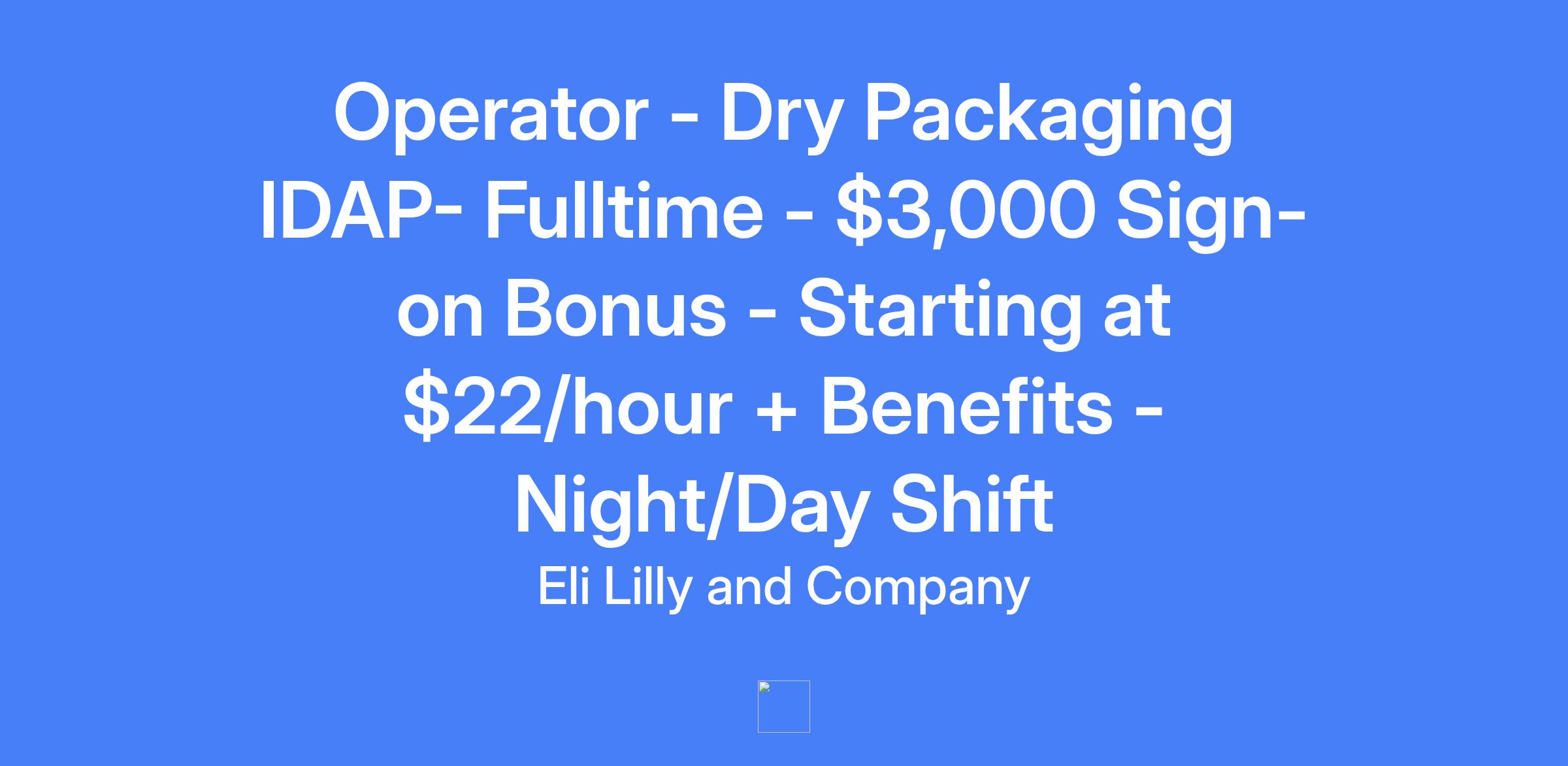 Operator - Dry Packaging IDAP- Fulltime - \$3,000 Sign-on Bonus - Starting at \$22/hour + Benefits - Night/Day Shift

Eli Lilly and Company